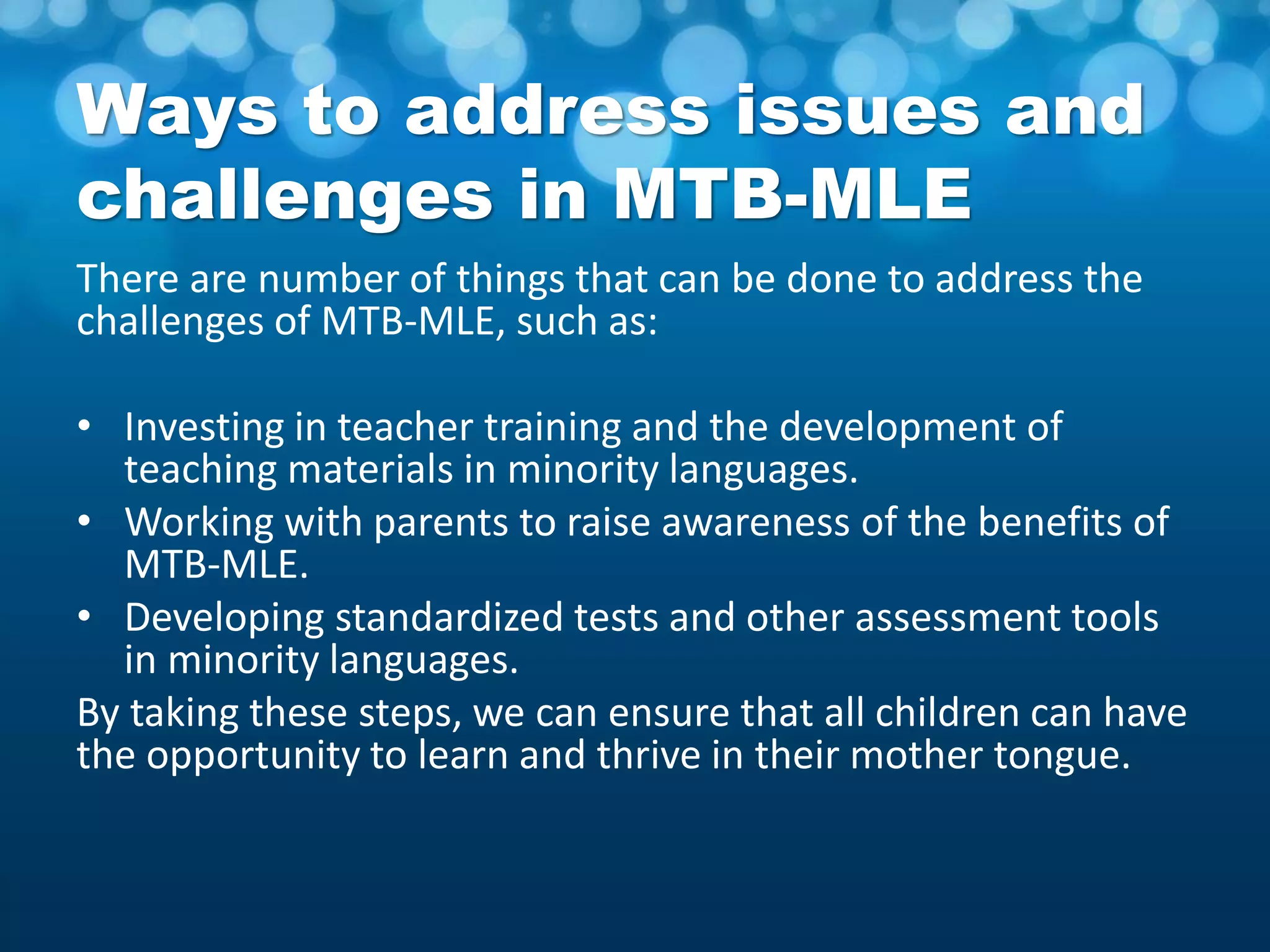 Ways to address issues and challenges in MTB-MLE

There are number of things that can be done to address the challenges of MTB-MLE, such as:

• Investing in teacher training and the development of teaching materials in minority languages.
• Working with parents to raise awareness of the benefits of MTB-MLE.
• Developing standardized tests and other assessment tools in minority languages.

By taking these steps, we can ensure that all children can have the opportunity to learn and thrive in their mother tongue.